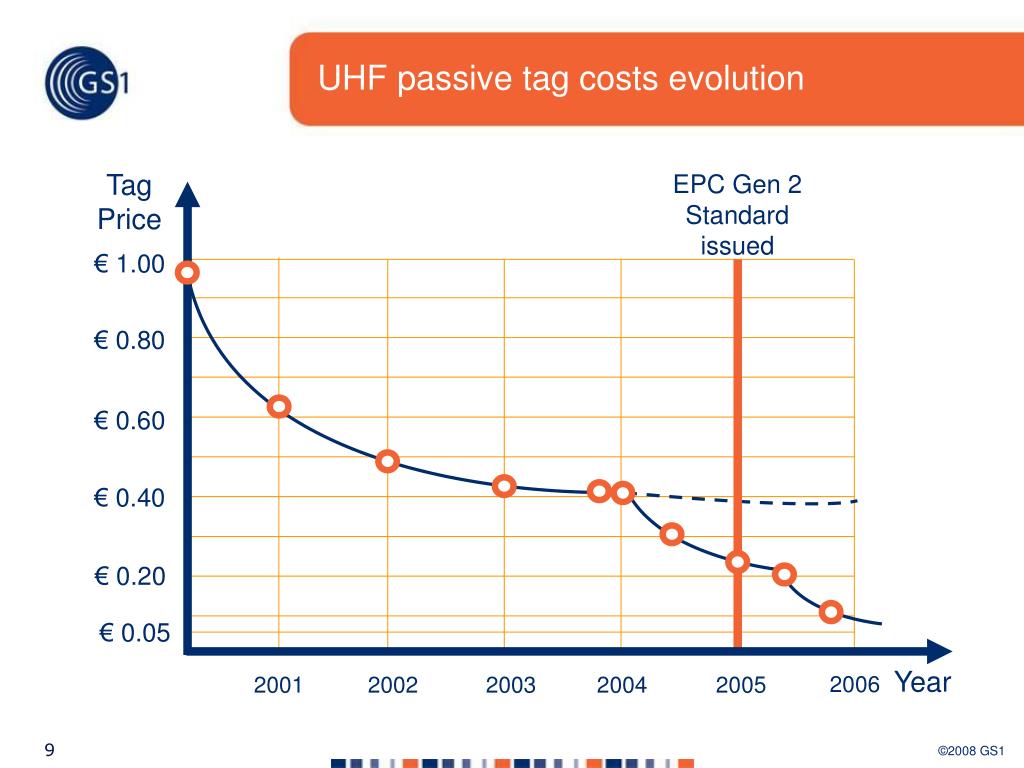 GS1

UHF passive tag costs evolution

Tag Price

EPC Gen 2 Standard issued

€ 1.00

€ 0.80

€ 0.60

€ 0.40

€ 0.20

€ 0.05

2001 2002 2003 2004 2005 2006 Year

9

©2008 GS1